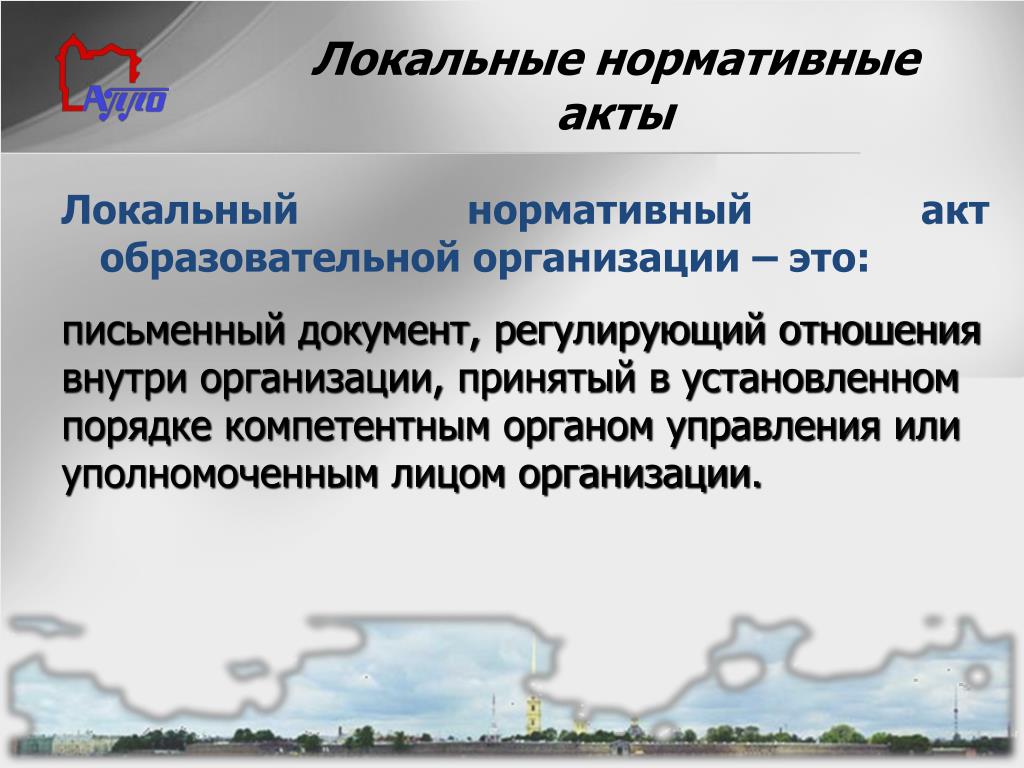 АППО

Локальные нормативные акты

Локальный нормативный акт образовательной организации – это:

письменный документ, регулирующий отношения внутри организации, принятый в установленном порядке компетентным органом управления или уполномоченным лицом организации.